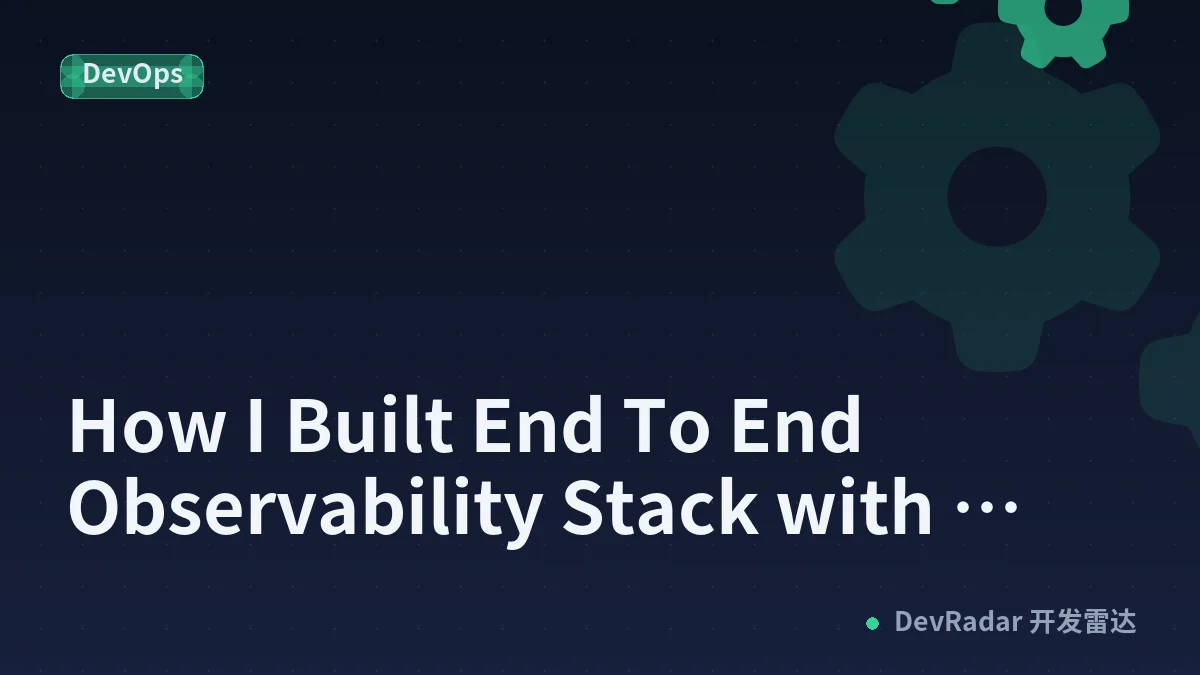 DevOps

How I Built End To End Observability Stack with …

DevRadar 开发雷达